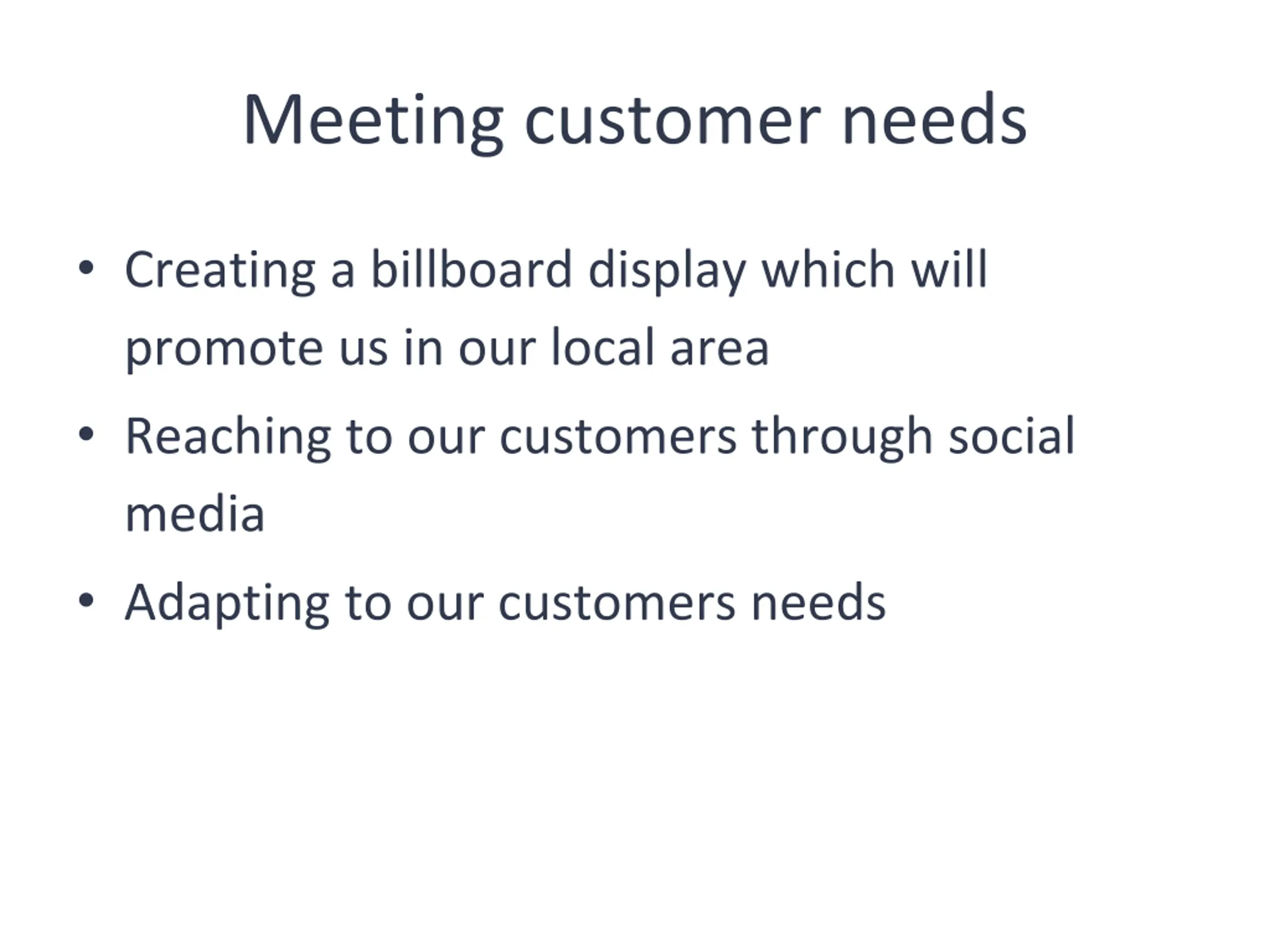 Meeting customer needs

• Creating a billboard display which will promote us in our local area
• Reaching to our customers through social media
• Adapting to our customers needs